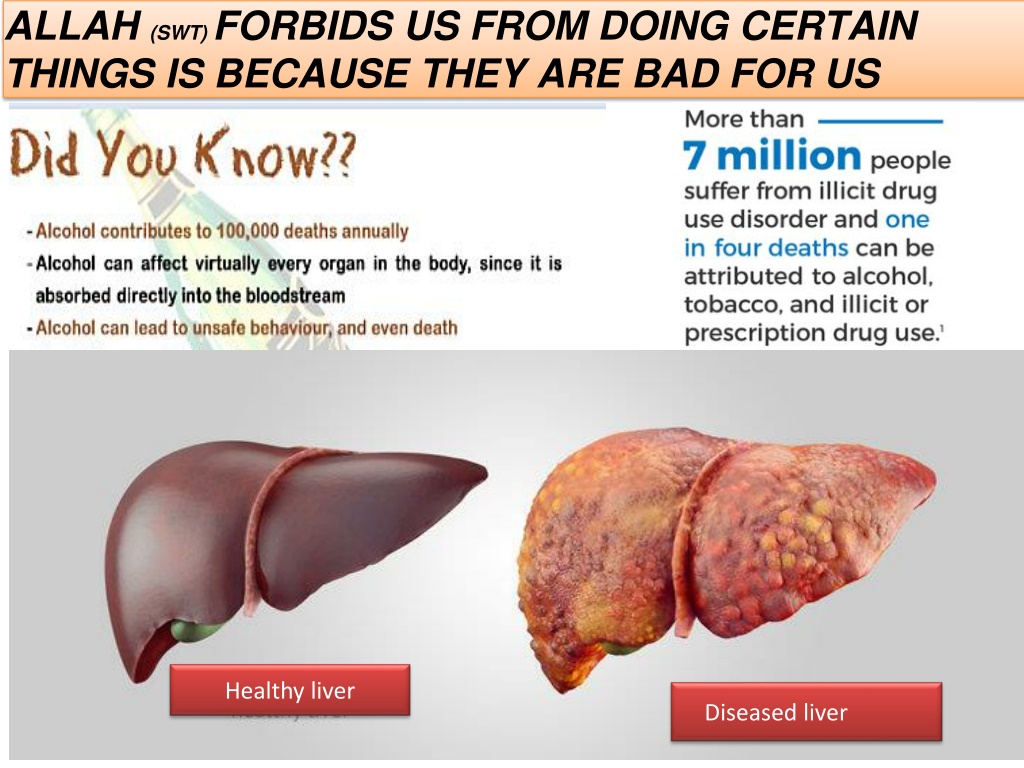 ALLAH (SWT) FORBIDS US FROM DOING CERTAIN THINGS IS BECAUSE THEY ARE BAD FOR US

Did You Know??

- Alcohol contributes to 100,000 deaths annually
- Alcohol can affect virtually every organ in the body, since it is absorbed directly into the bloodstream
- Alcohol can lead to unsafe behaviour, and even death

More than 7 million people suffer from illicit drug use disorder and one in four deaths can be attributed to alcohol, tobacco, and illicit or prescription drug use.$^1$

Healthy liver

Diseased liver